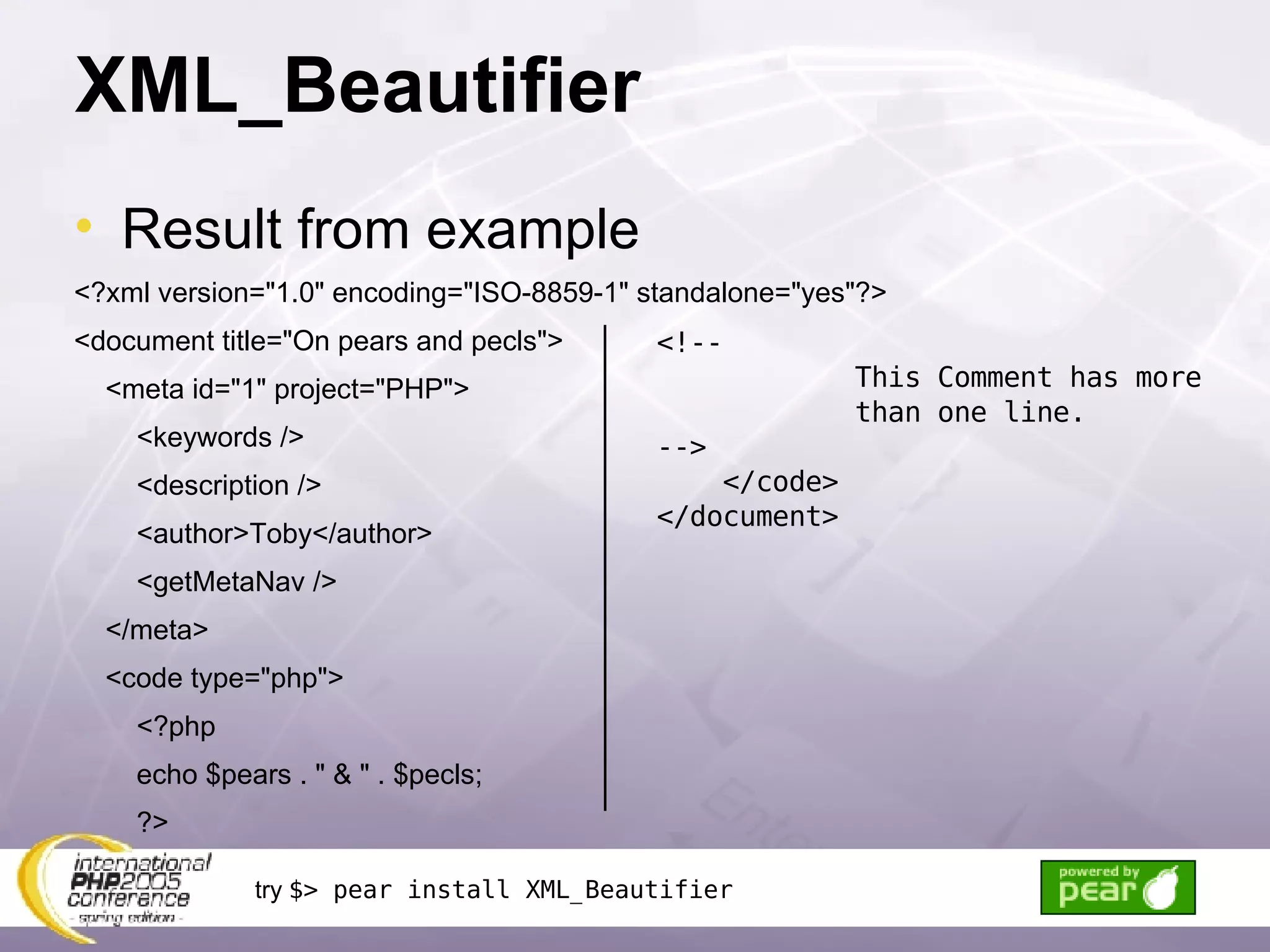 XML_Beautifier

• Result from example

<?xml version="1.0" encoding="ISO-8859-1" standalone="yes"?>

<document title="On pears and pecls">

<meta id="1" project="PHP">

<keywords />

<description />

<author>Toby</author>

<getMetaNav />

</meta>

<code type="php">

<?php

echo $pears . " & " . $pecls;

?>

<!--

This Comment has more than one line.

-->

</code>

</document>

international PHP2005 conference - spring edition -

try $> pear install XML_Beautifier

powered by pear